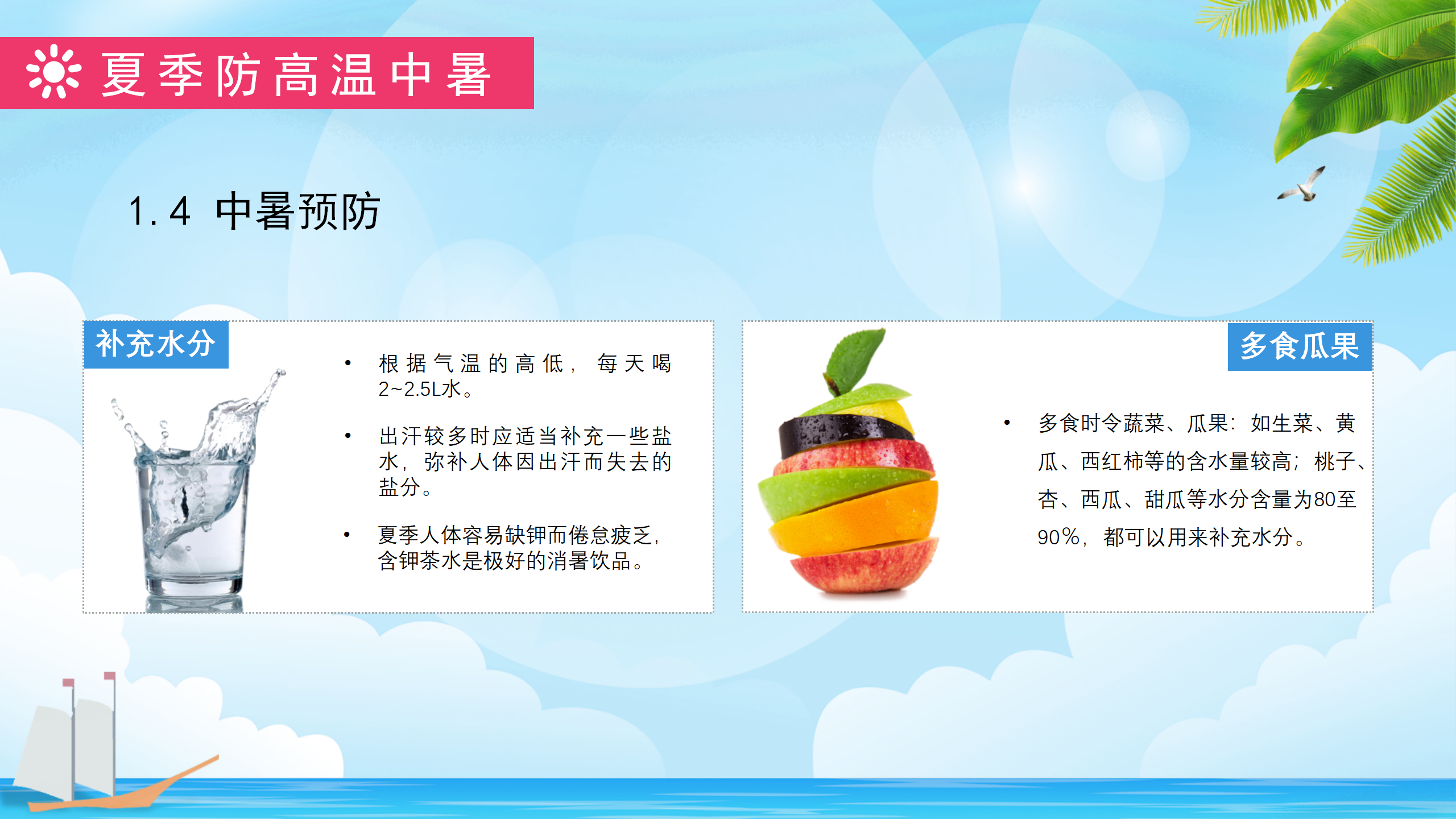 夏季防高温中暑

1.4 中暑预防

补充水分

• 根据气温的高低，每天喝2~2.5L水。

• 出汗较多时应适当补充一些盐水，弥补人体因出汗而失去的盐分。

• 夏季人体容易缺钾而倦怠疲乏，含钾茶水是极好的消暑饮品。

多食瓜果

• 多食时令蔬菜、瓜果：如生菜、黄瓜、西红柿等的含水量较高；桃子、杏、西瓜、甜瓜等水分含量为80至90%，都可以用来补充水分。